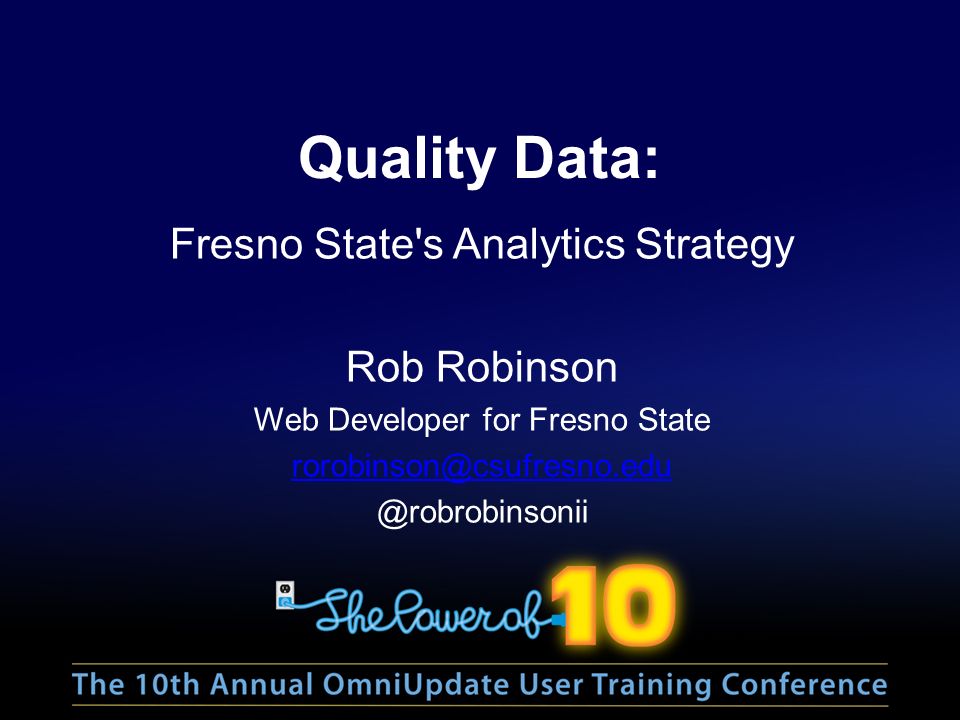 Quality Data:

Fresno State's Analytics Strategy

Rob Robinson

Web Developer for Fresno State

rorobinson@csufresno.edu

@robrobinsonii

The Power of 10

The 10th Annual OmniUpdate User Training Conference